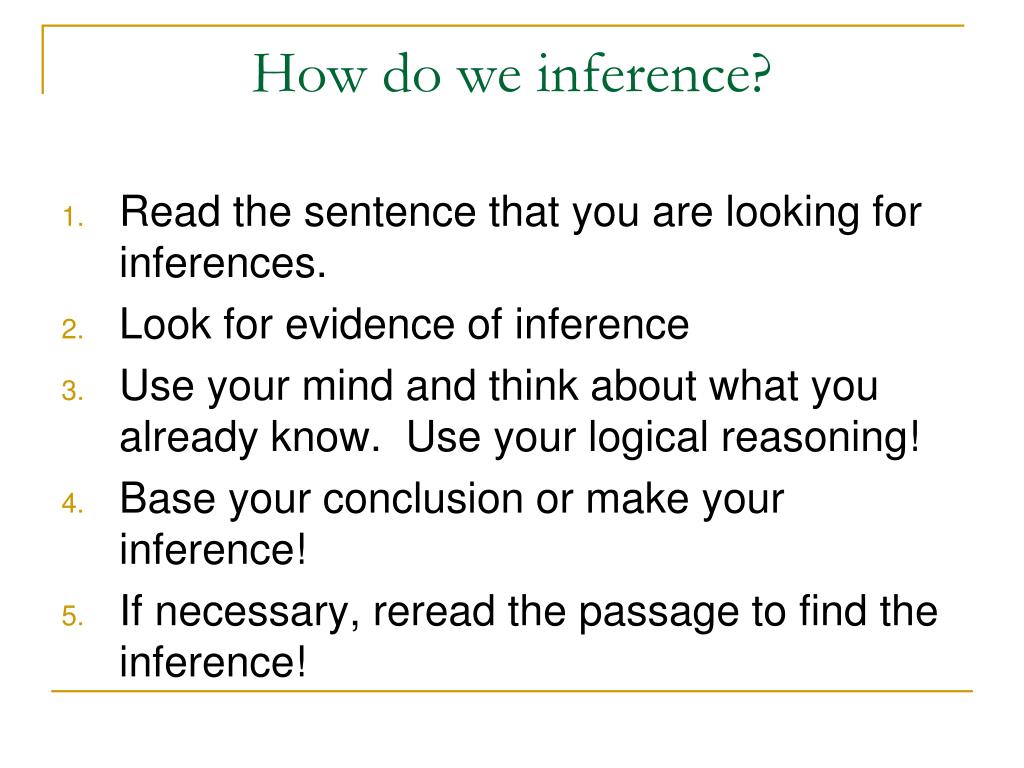 How do we inference?

1. Read the sentence that you are looking for inferences.
2. Look for evidence of inference
3. Use your mind and think about what you already know.  Use your logical reasoning!
4. Base your conclusion or make your inference!
5. If necessary, reread the passage to find the inference!